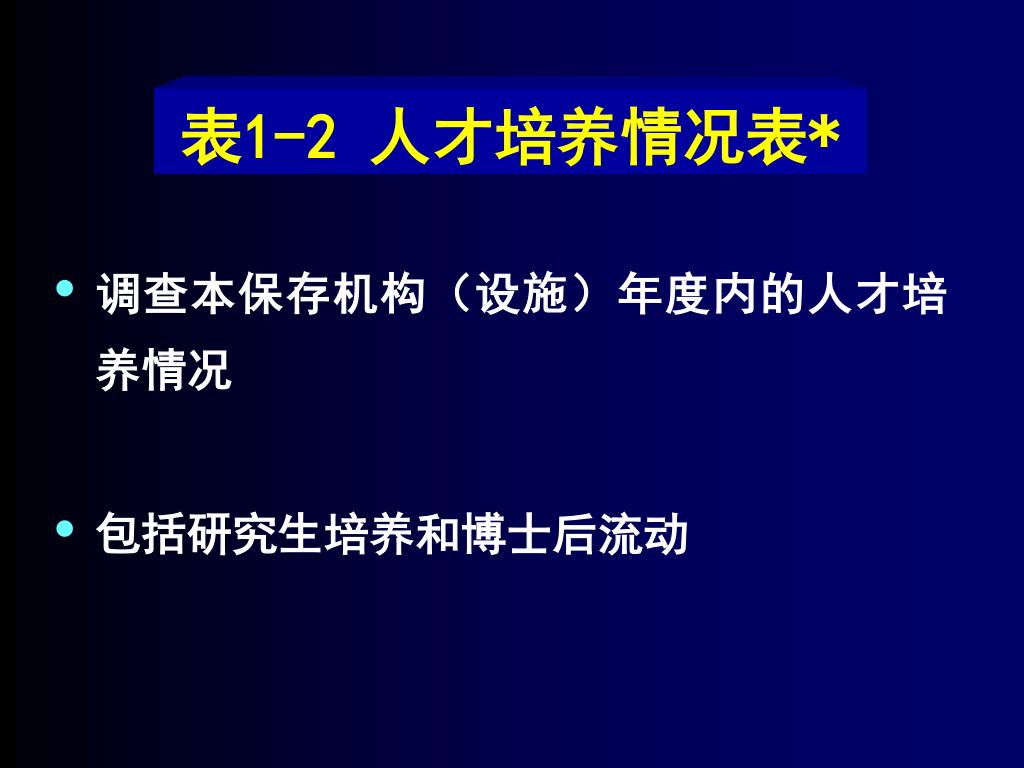 表1-2 人才培养情况表*

• 调查本保存机构（设施）年度内的人才培养情况

• 包括研究生培养和博士后流动